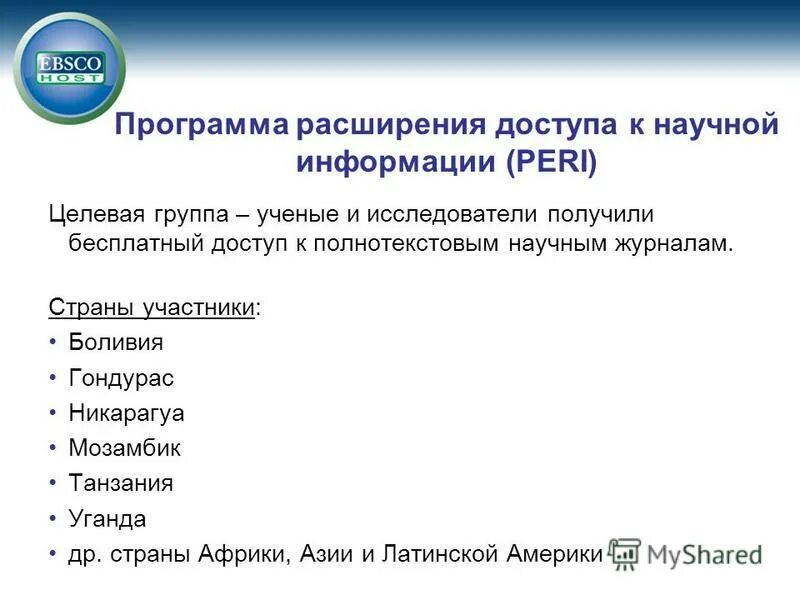 EBSCO HOST

Программа расширения доступа к научной информации (PERI)

Целевая группа – ученые и исследователи получили бесплатный доступ к полнотекстовым научным журналам.

Страны участники:
• Боливия
• Гондурас
• Никарагуа
• Мозамбик
• Танзания
• Уганда
• др. страны Африки, Азии и Латинской Америки

MyShared